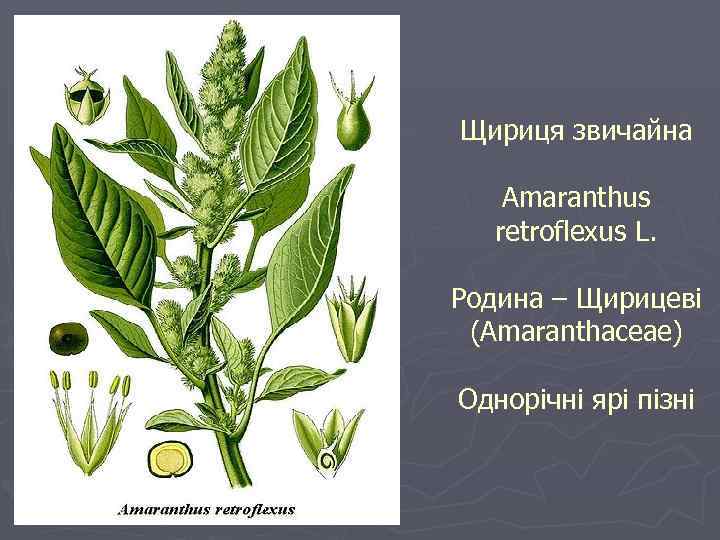 Amaranthus retroflexus

Щириця звичайна

Amaranthus retroflexus L.

Родина – Щирицеві (Amaranthaceae)

Однорічні ярі пізні